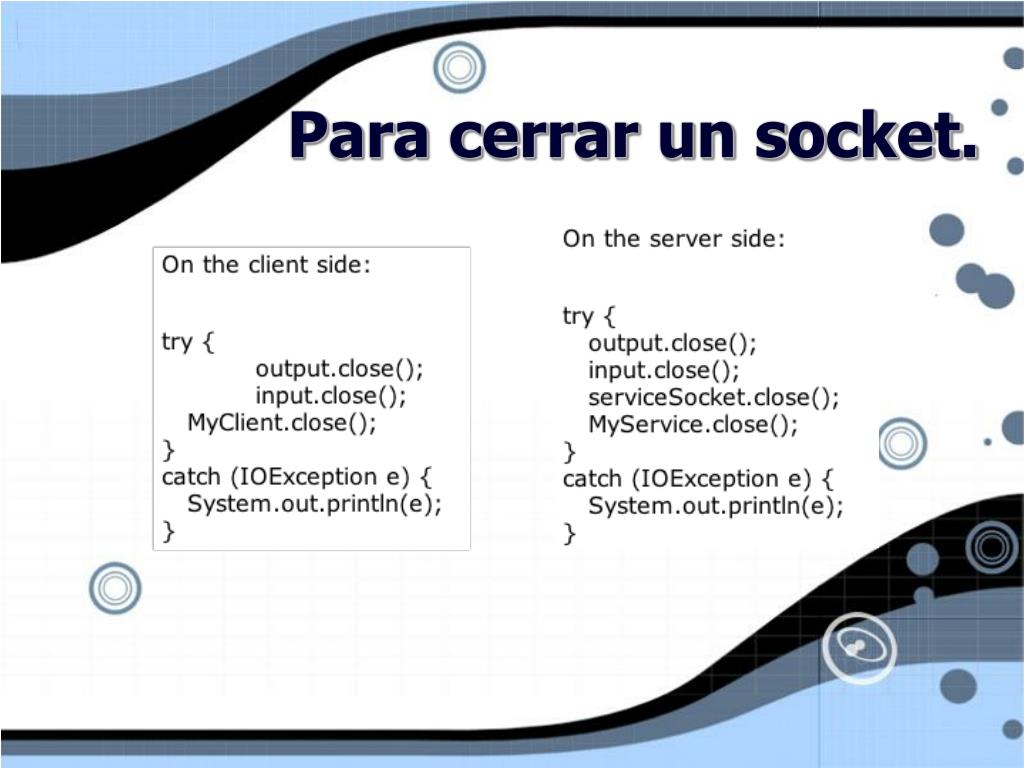 Para cerrar un socket.

On the client side:

try {
output.close();
input.close();
MyClient.close();
}
catch (IOException e) {
System.out.println(e);
}

On the server side:

try {
output.close();
input.close();
serviceSocket.close();
MyService.close();
}
catch (IOException e) {
System.out.println(e);
}